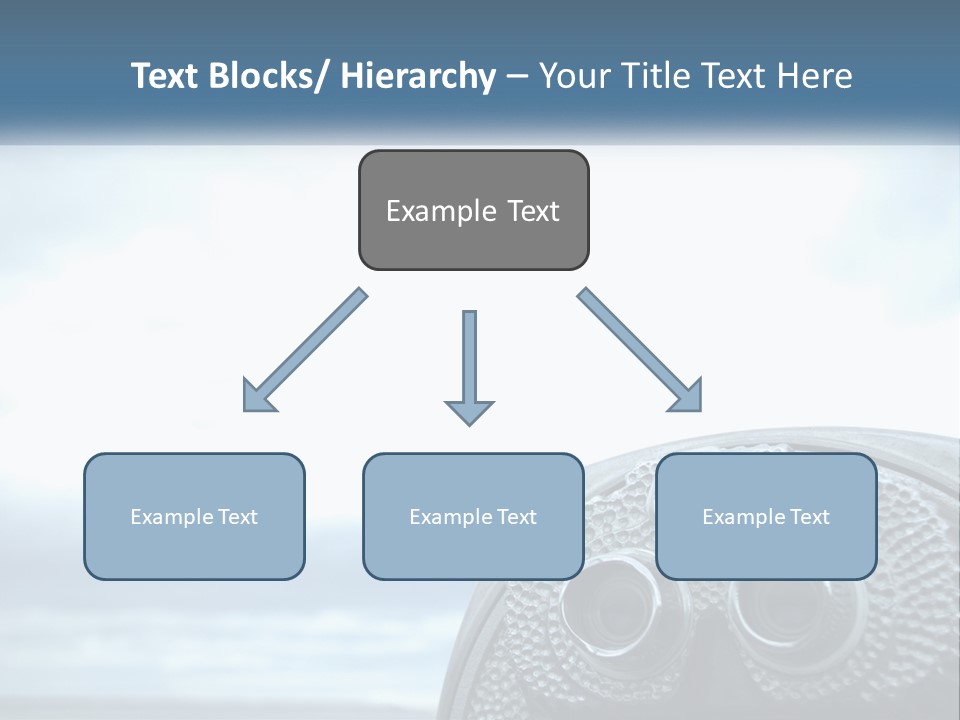 Text Blocks/ Hierarchy – Your Title Text Here

Example Text

Example Text

Example Text

Example Text